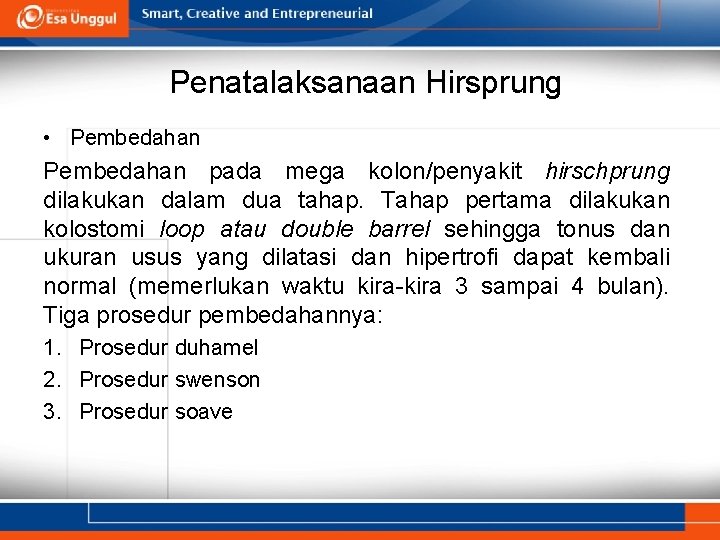 Esa Unggul
Smart, Creative and Entrepreneurial

Penatalaksanaan Hirsprung

• Pembedahan

Pembedahan pada mega kolon/penyakit hirschprung dilakukan dalam dua tahap. Tahap pertama dilakukan kolostomi loop atau double barrel sehingga tonus dan ukuran usus yang dilatasi dan hipertrofi dapat kembali normal (memerlukan waktu kira-kira 3 sampai 4 bulan). Tiga prosedur pembedahannya:

1. Prosedur duhamel
2. Prosedur swenson
3. Prosedur soave